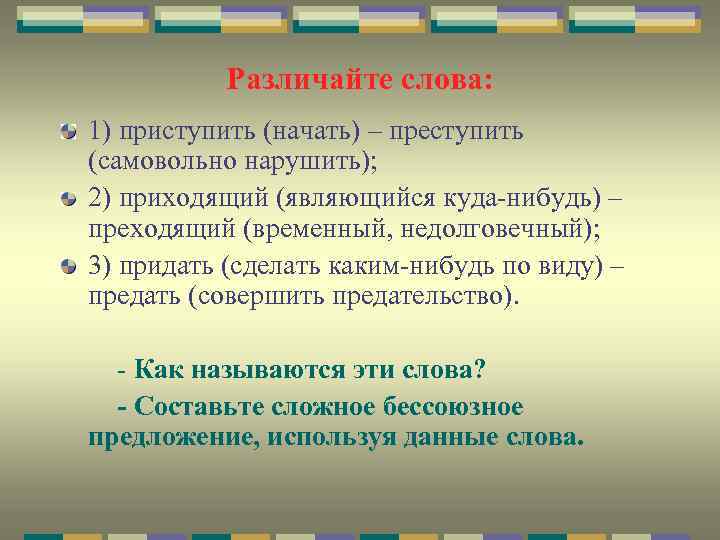 Различайте слова:

1) приступить (начать) – преступить (самовольно нарушить);

2) приходящий (являющийся куда-нибудь) – преходящий (временный, недолговечный);

3) придать (сделать каким-нибудь по виду) – предать (совершить предательство).

- Как называются эти слова?

- Составьте сложное бессоюзное предложение, используя данные слова.